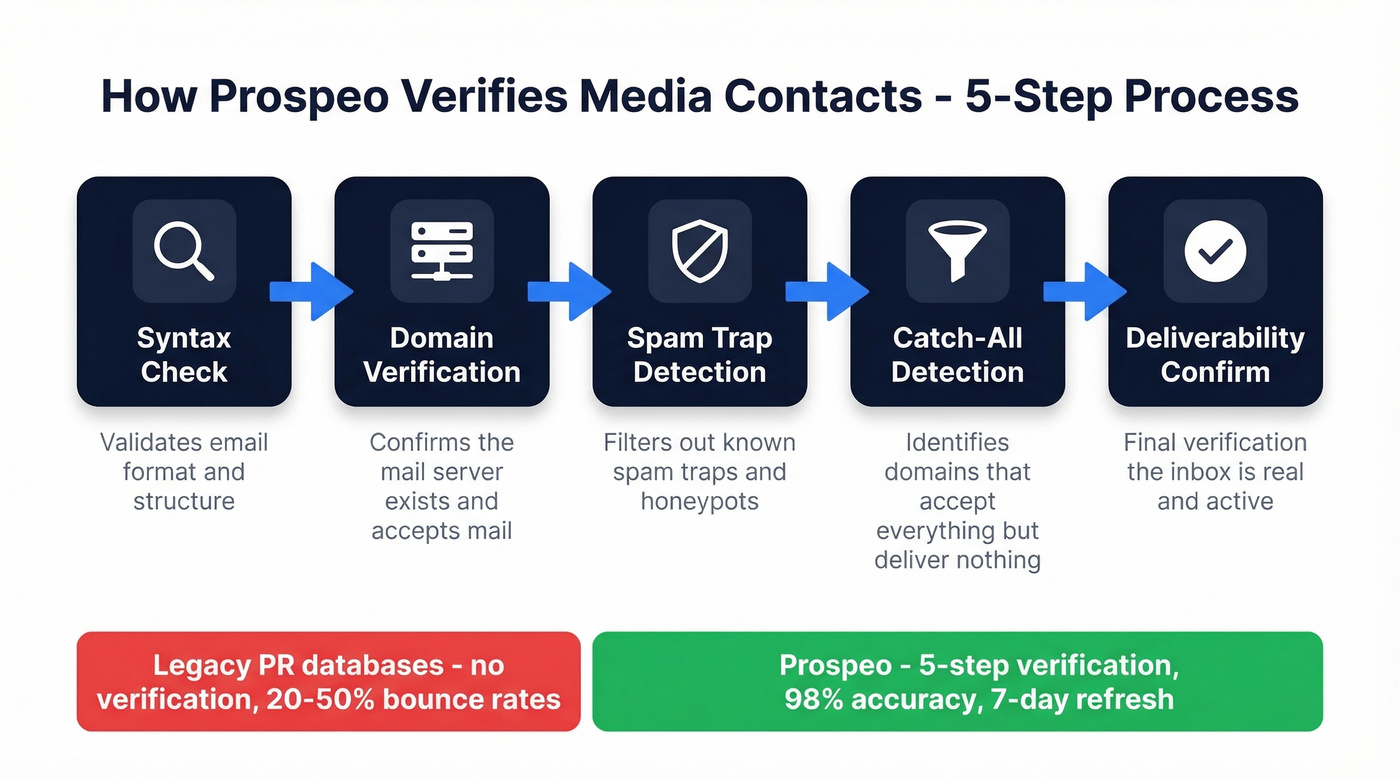 How Prospeo Verifies Media Contacts - 5-Step Process

Syntax Check

Validates email format and structure

Domain Verification

Confirms the mail server exists and accepts mail

Spam Trap Detection

Filters out known spam traps and honeypots

Catch-All Detection

Identifies domains that accept everything but deliver nothing

Deliverability Confirm

Final verification the inbox is real and active

Legacy PR databases - no verification, 20-50% bounce rates

Prospeo - 5-step verification, 98% accuracy, 7-day refresh